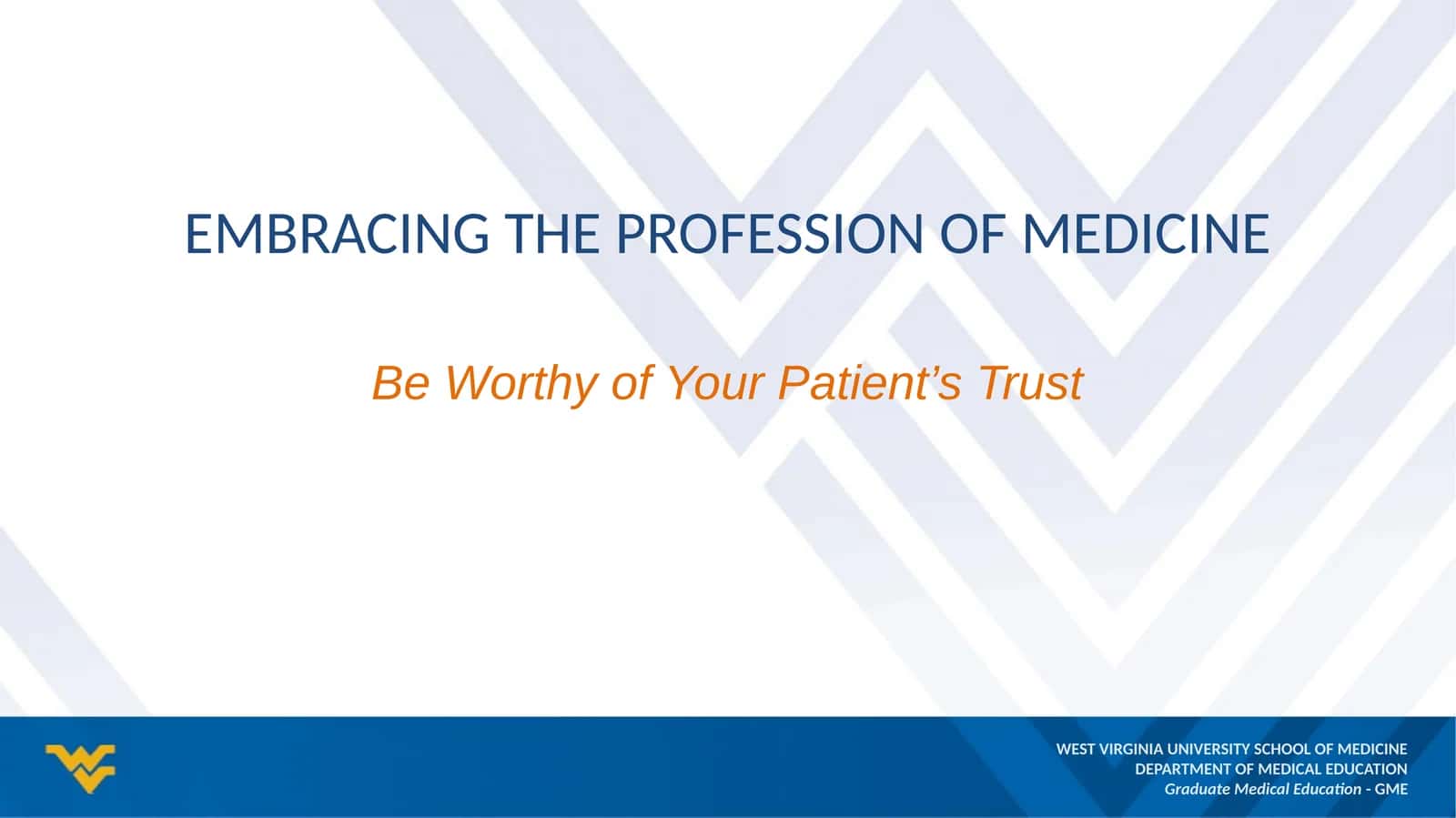 EMBRACING THE PROFESSION OF MEDICINE

Be Worthy of Your Patient’s Trust

WEST VIRGINIA UNIVERSITY SCHOOL OF MEDICINE
DEPARTMENT OF MEDICAL EDUCATION
Graduate Medical Education - GME